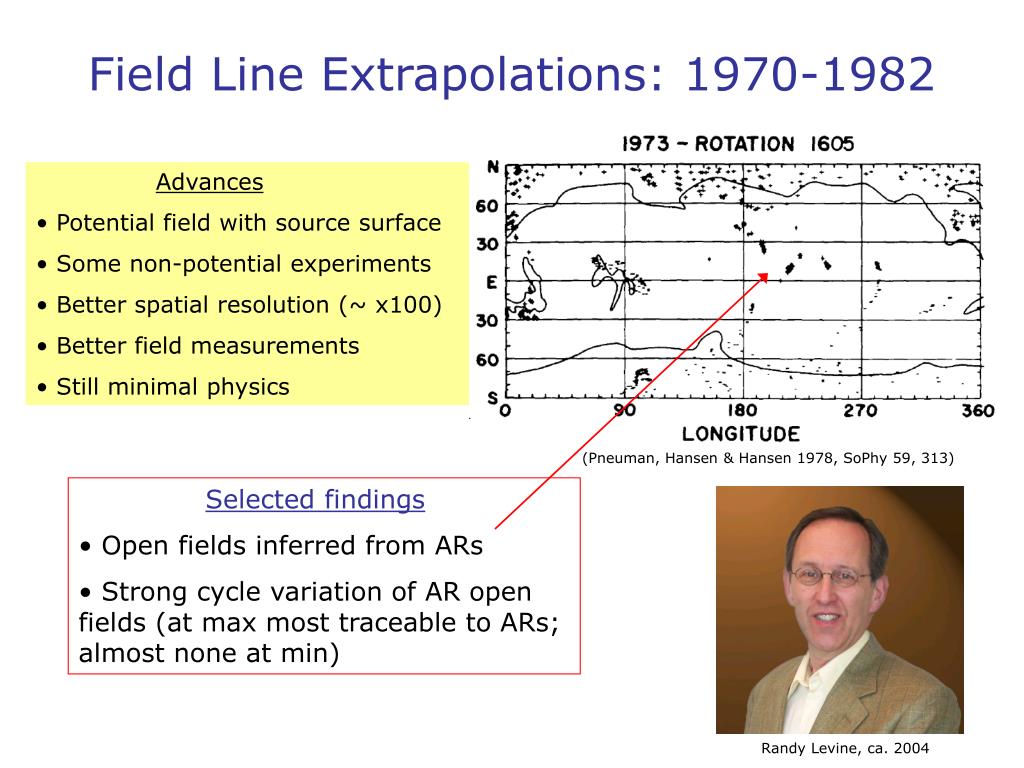 Field Line Extrapolations: 1970-1982

Advances

• Potential field with source surface

• Some non-potential experiments

• Better spatial resolution (~ x100)

• Better field measurements

• Still minimal physics

1973 – ROTATION 1605

N
60
30
E
30
60
S

0 90 180 270 360

LONGITUDE

(Pneuman, Hansen & Hansen 1978, SoPhy 59, 313)

Selected findings

• Open fields inferred from ARs

• Strong cycle variation of AR open fields (at max most traceable to ARs; almost none at min)

Randy Levine, ca. 2004